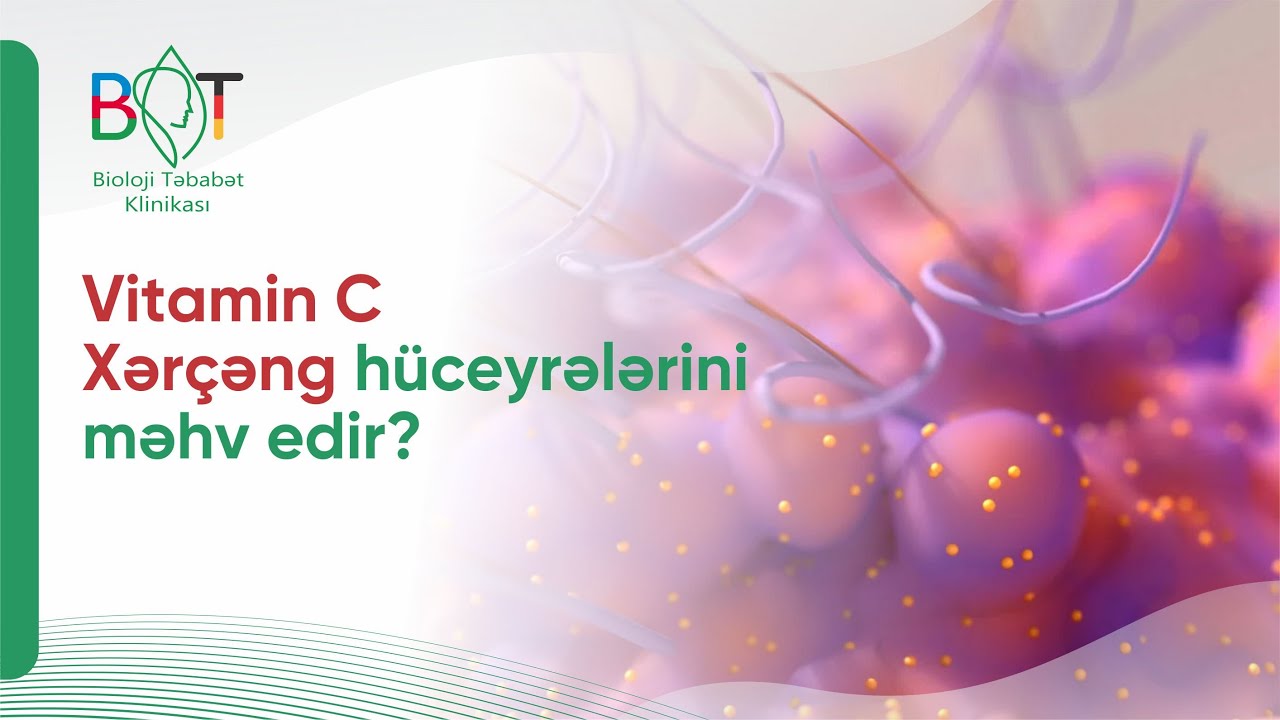 BT
Bioloji Təbabət Klinikası

Vitamin C
Xərçəng hüceyrələrini məhv edir?